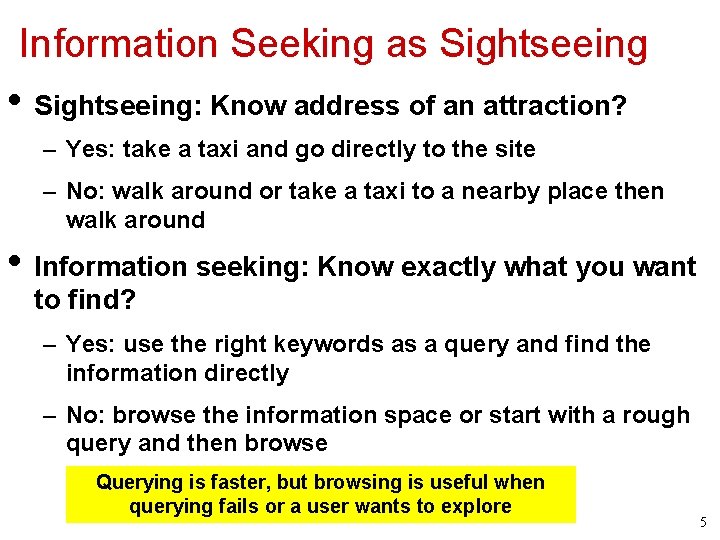 Information Seeking as Sightseeing

• Sightseeing: Know address of an attraction?
– Yes: take a taxi and go directly to the site
– No: walk around or take a taxi to a nearby place then walk around

• Information seeking: Know exactly what you want to find?
– Yes: use the right keywords as a query and find the information directly
– No: browse the information space or start with a rough query and then browse

Querying is faster, but browsing is useful when querying fails or a user wants to explore

5